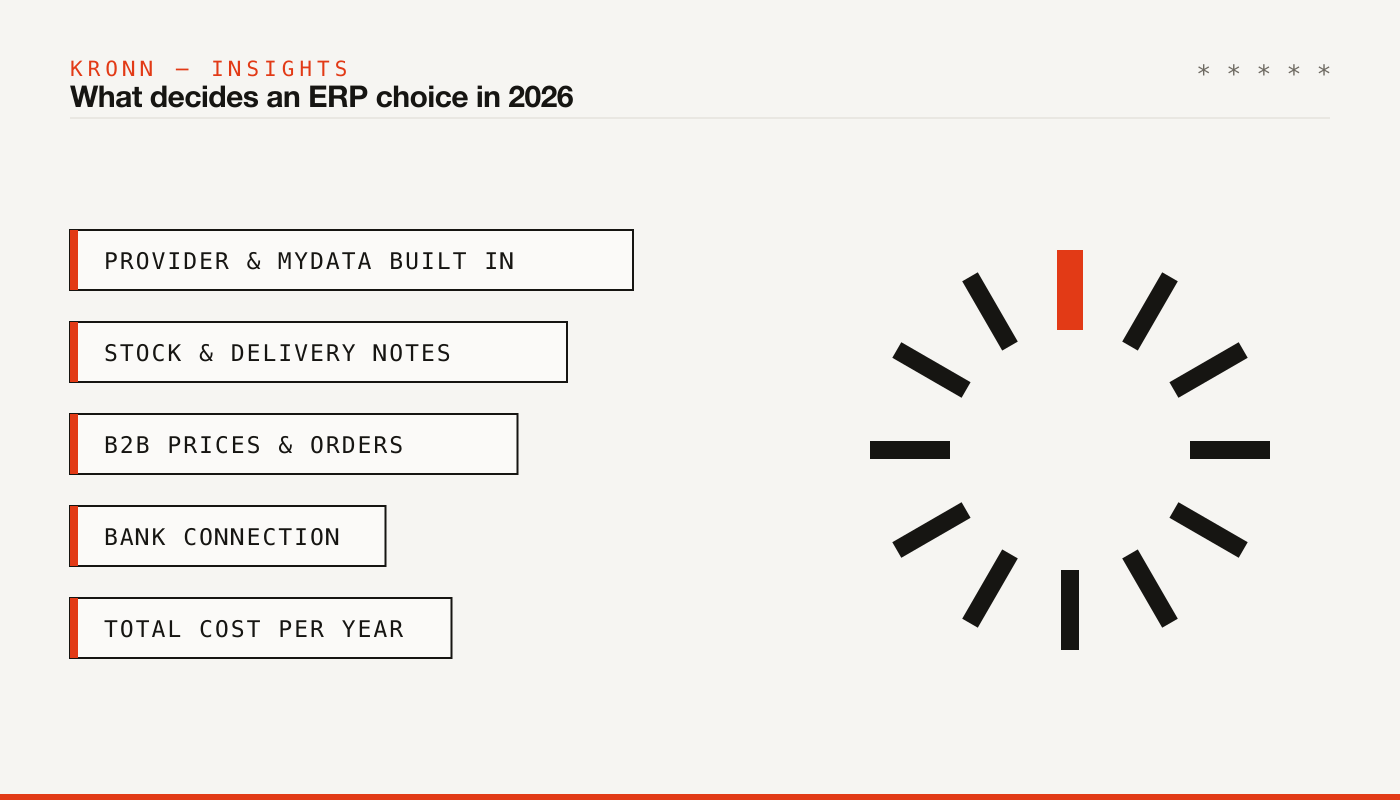 KRONN — INSIGHTS
What decides an ERP choice in 2026

* * * * *

PROVIDER & MYDATA BUILT IN

STOCK & DELIVERY NOTES

B2B PRICES & ORDERS

BANK CONNECTION

TOTAL COST PER YEAR